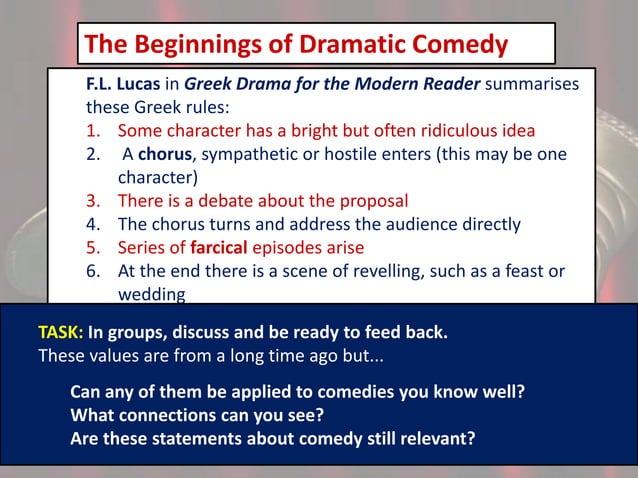 The Beginnings of Dramatic Comedy

F.L. Lucas in Greek Drama for the Modern Reader summarises these Greek rules:

1. Some character has a bright but often ridiculous idea
2. A chorus, sympathetic or hostile enters (this may be one character)
3. There is a debate about the proposal
4. The chorus turns and address the audience directly
5. Series of farcical episodes arise
6. At the end there is a scene of revelling, such as a feast or wedding

TASK: In groups, discuss and be ready to feed back.
These values are from a long time ago but...

Can any of them be applied to comedies you know well?
What connections can you see?
Are these statements about comedy still relevant?